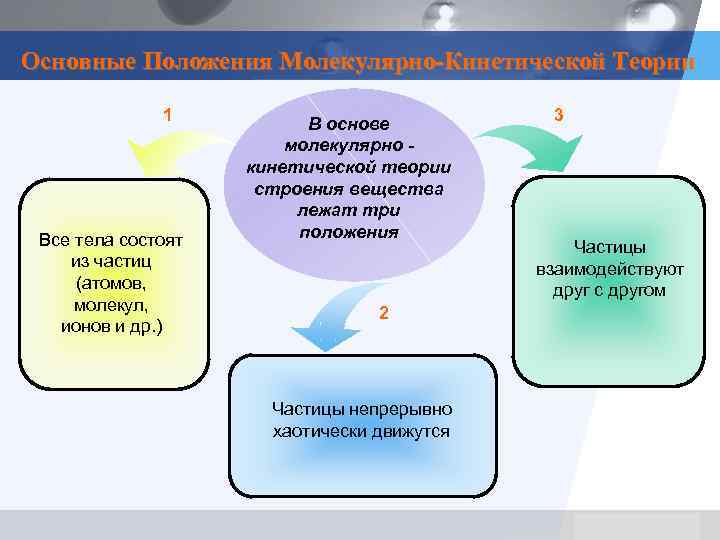 Основные Положения Молекулярно-Кинетической Теории

В основе молекулярно - кинетической теории строения вещества лежат три положения

1

Все тела состоят из частиц (атомов, молекул, ионов и др.)

2

Частицы непрерывно хаотически движутся

3

Частицы взаимодействуют друг с другом